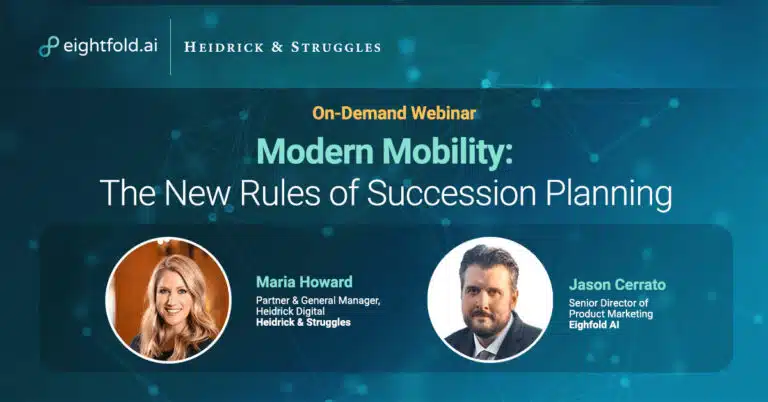 eightfold.ai

HEIDRICK & STRUGGLES

On-Demand Webinar

Modern Mobility:
The New Rules of Succession Planning

Maria Howard
Partner & General Manager, Heidrick Digital
Heidrick & Struggles

Jason Cerrato
Senior Director of Product Marketing
Eighfold AI